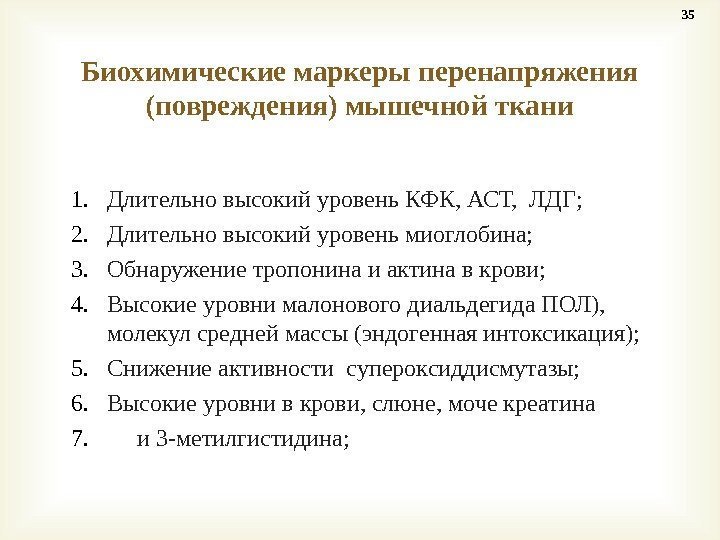 35

Биохимические маркеры перенапряжения (повреждения) мышечной ткани

1. Длительно высокий уровень КФК, АСТ, ЛДГ;
2. Длительно высокий уровень миоглобина;
3. Обнаружение тропонина и актина в крови;
4. Высокие уровни малонового диальдегида ПОЛ), молекул средней массы (эндогенная интоксикация);
5. Снижение активности супероксиддисмутазы;
6. Высокие уровни в крови, слюне, моче креатина
7. и 3-метилгистидина;